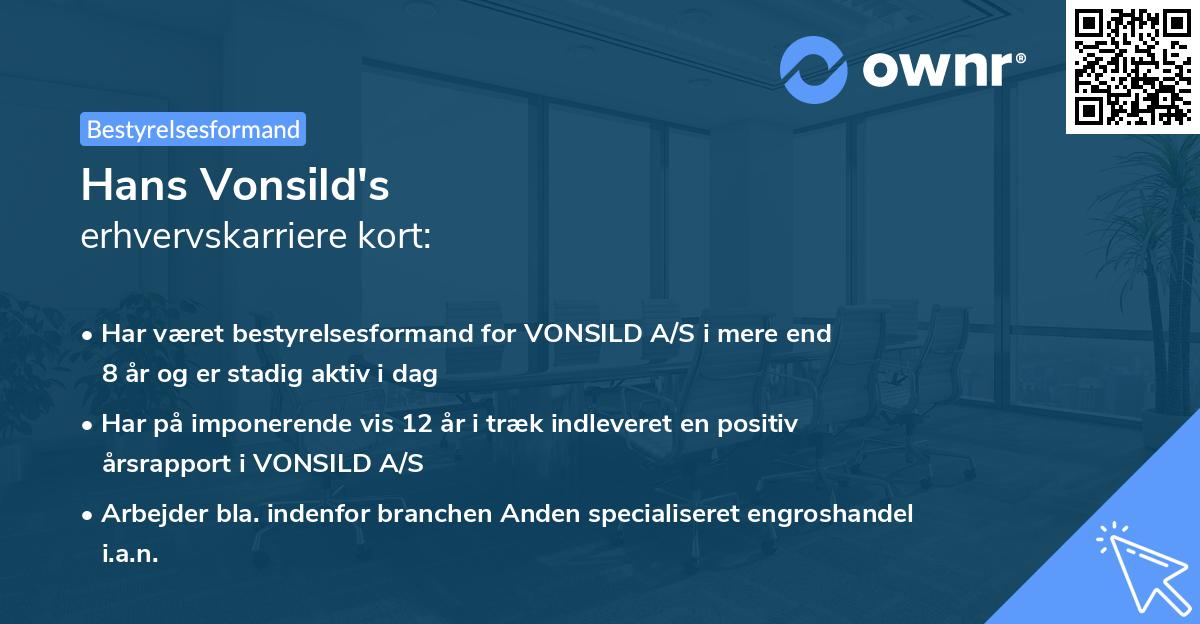 ownr®

Bestyrelsesformand

Hans Vonsild's
erhvervskarriere kort:

• Har været bestyrelsesformand for VONSILD A/S i mere end 8 år og er stadig aktiv i dag

• Har på imponerende vis 12 år i træk indleveret en positiv årsrapport i VONSILD A/S

• Arbejder bla. indenfor branchen Anden specialiseret engroshandel i.a.n.